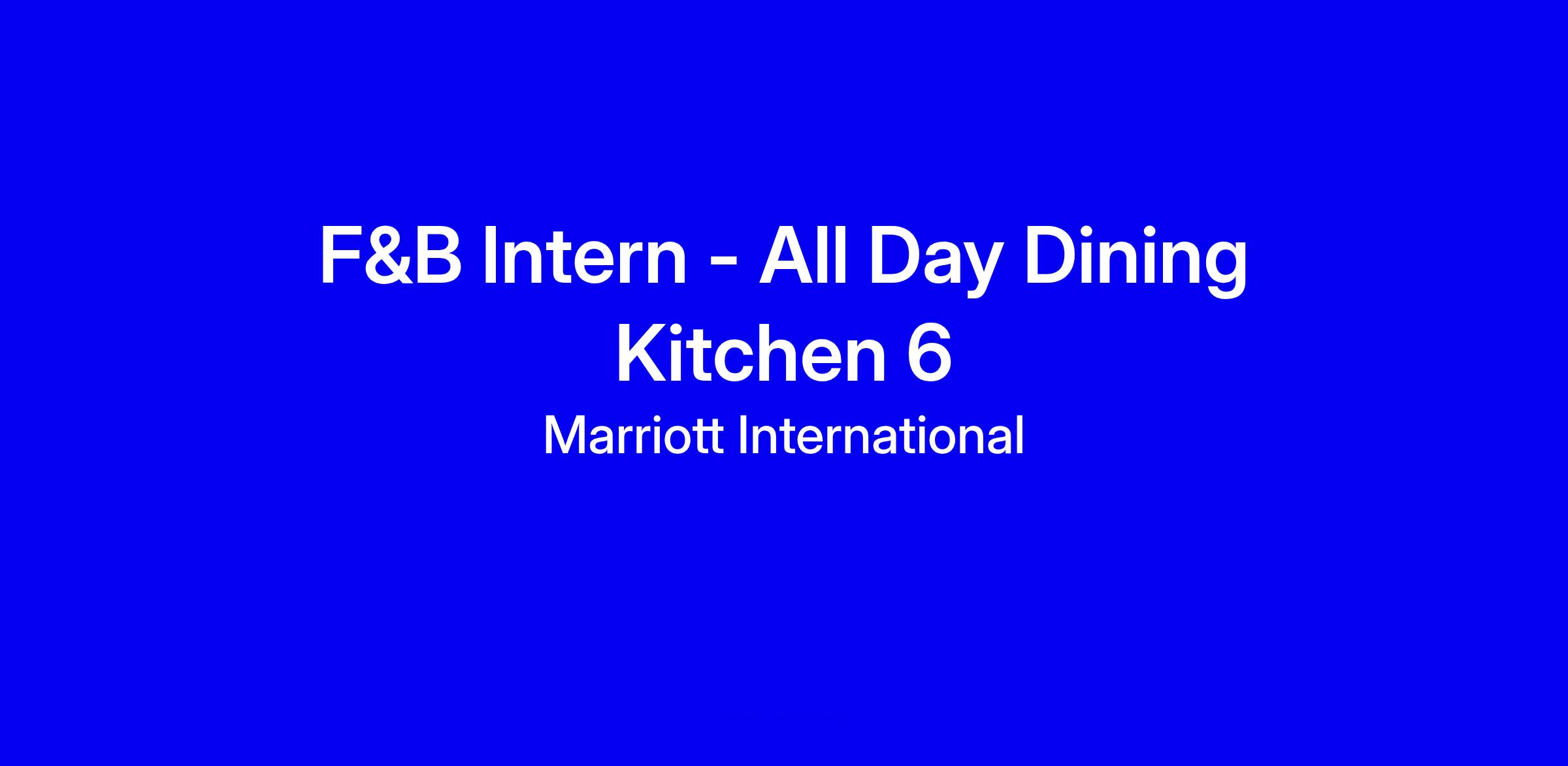 F&B Intern - All Day Dining
Kitchen 6
Marriott International